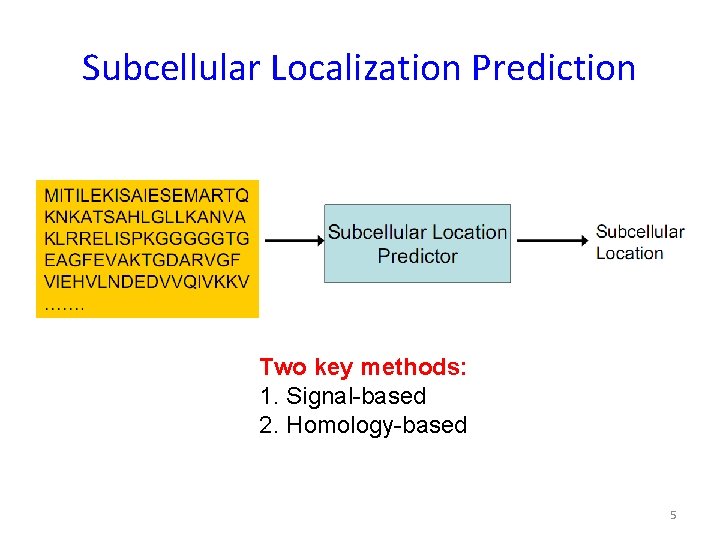 Subcellular Localization Prediction

MITILEKISAIESEMARTQ
KNKATSAHLGLLKANVA
KLRRELISPKGGGGGTG
EAGFEVAKTGDARVGF
VIEHVLNDEDVVQIVKKV
.......

Subcellular Location Predictor

Subcellular Location

Two key methods:
1. Signal-based
2. Homology-based

5